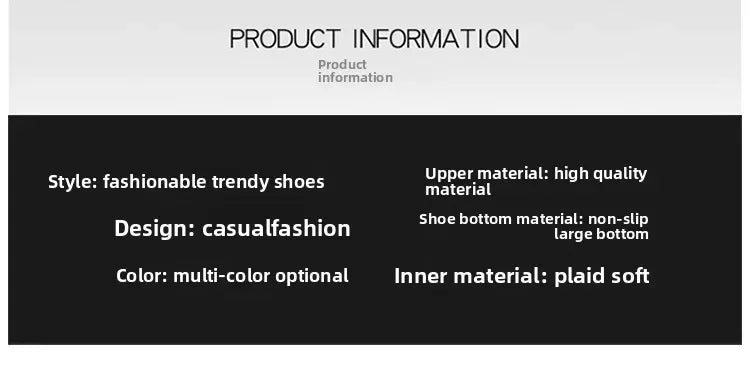 PRODUCT INFORMATION

Product information

Style: fashionable trendy shoes

Design: casualfashion

Color: multi-color optional

Upper material: high quality material

Shoe bottom material: non-slip large bottom

Inner material: plaid soft